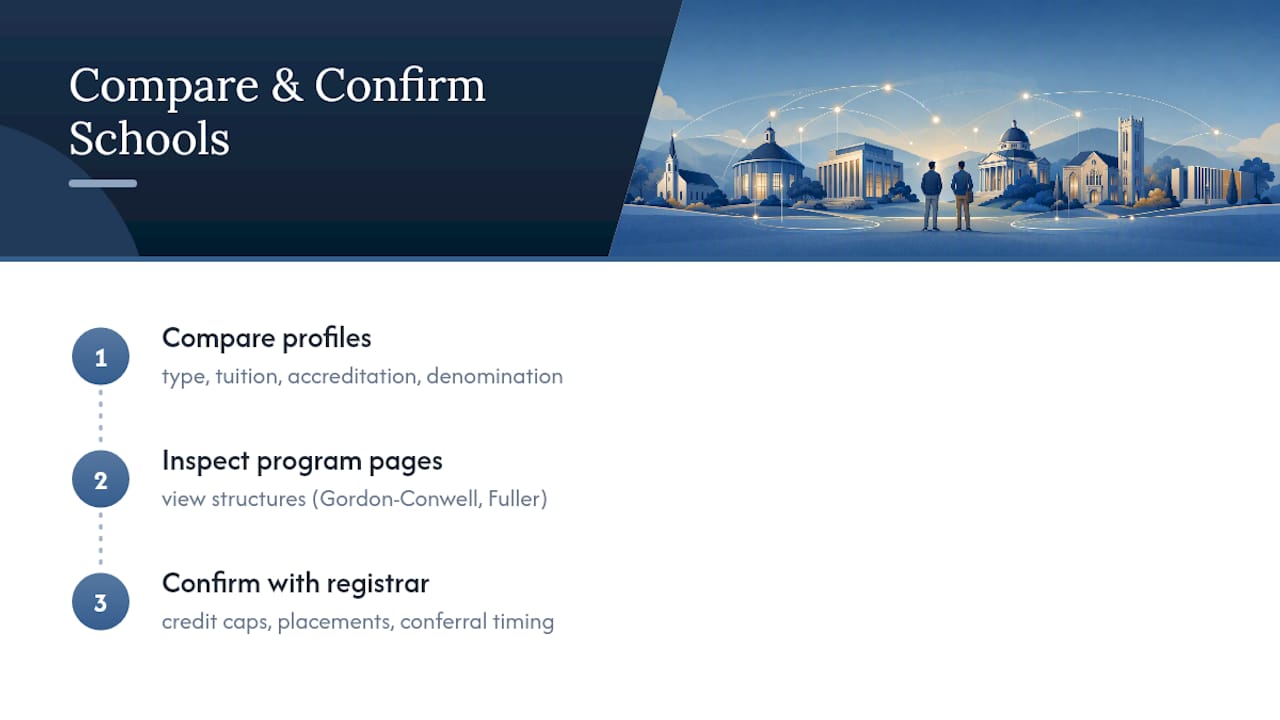 Compare & Confirm Schools

1
Compare profiles
type, tuition, accreditation, denomination

2
Inspect program pages
view structures (Gordon-Conwell, Fuller)

3
Confirm with registrar
credit caps, placements, conferral timing